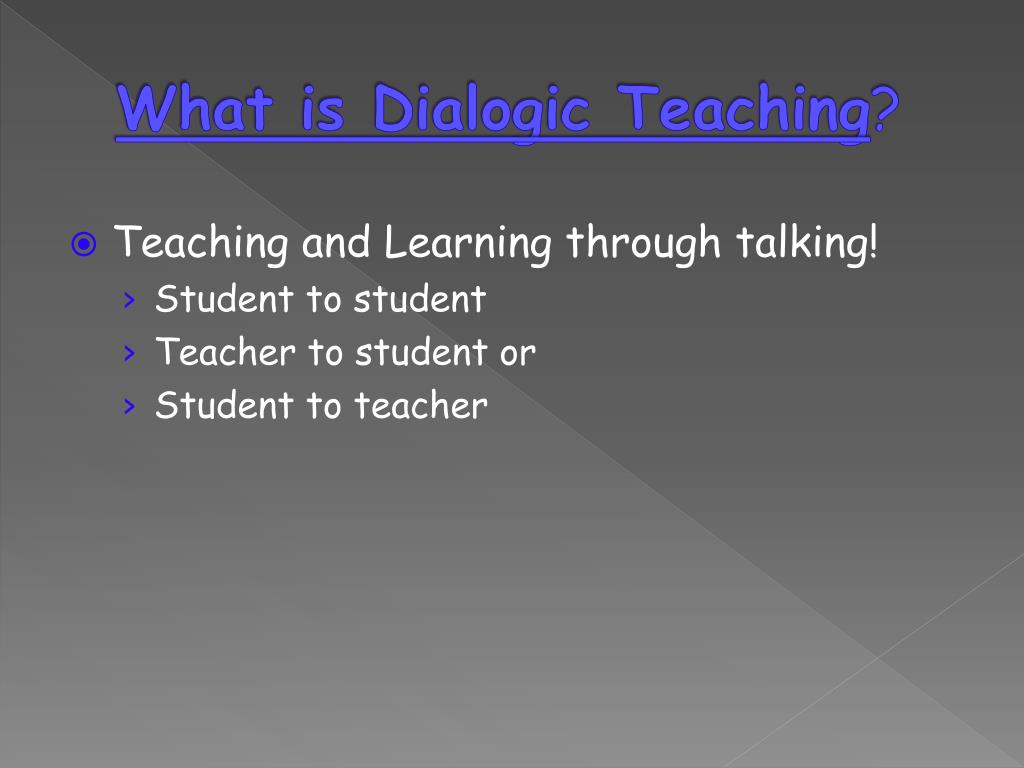 What is Dialogic Teaching?

Teaching and Learning through talking!

› Student to student
› Teacher to student or
› Student to teacher